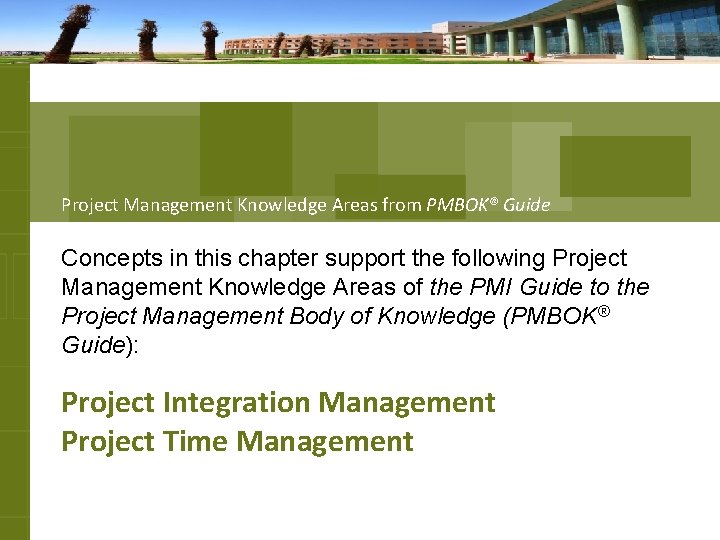 Project Management Knowledge Areas from PMBOK® Guide

Concepts in this chapter support the following Project Management Knowledge Areas of the PMI Guide to the Project Management Body of Knowledge (PMBOK® Guide):

Project Integration Management
Project Time Management